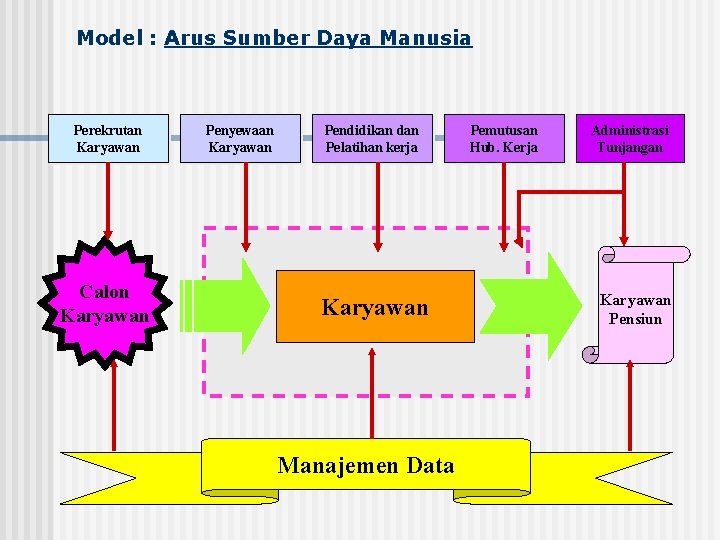 Model : Arus Sumber Daya Manusia

Perekrutan Karyawan

Penyewaan Karyawan

Pendidikan dan Pelatihan kerja

Pemutusan Hub. Kerja

Administrasi Tunjangan

Calon Karyawan

Karyawan

Karyawan Pensiun

Manajemen Data